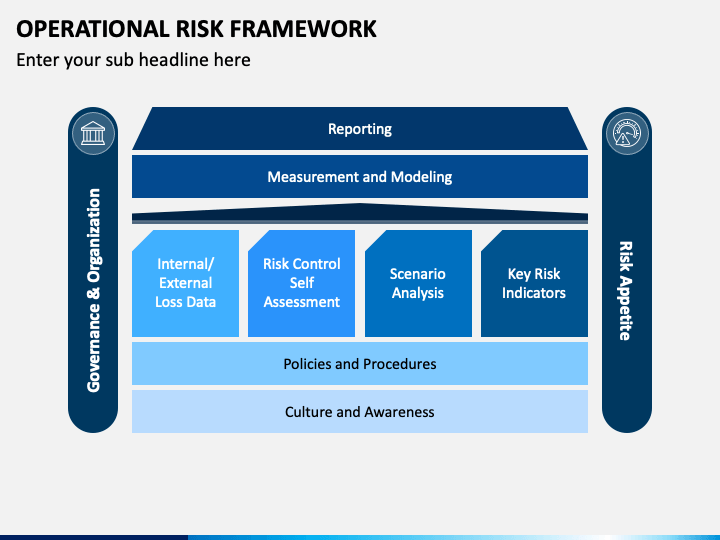 OPERATIONAL RISK FRAMEWORK
Enter your sub headline here

Governance & Organization

Reporting

Measurement and Modeling

Internal/ External Loss Data

Risk Control Self Assessment

Scenario Analysis

Key Risk Indicators

Policies and Procedures

Culture and Awareness

Risk Appetite